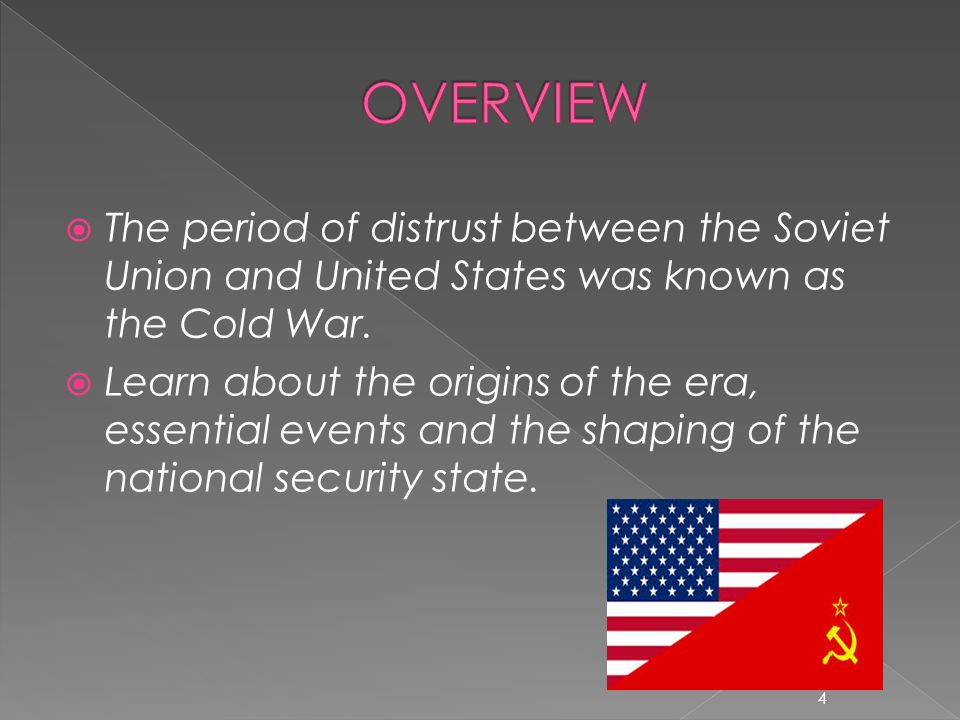 OVERVIEW

The period of distrust between the Soviet Union and United States was known as the Cold War.

Learn about the origins of the era, essential events and the shaping of the national security state.

4